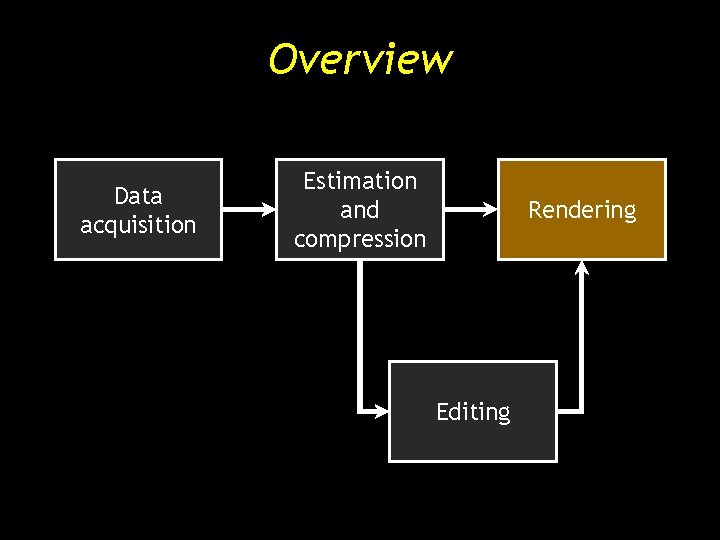 Overview

Data
acquisition

Estimation
and
compression

Rendering

Editing